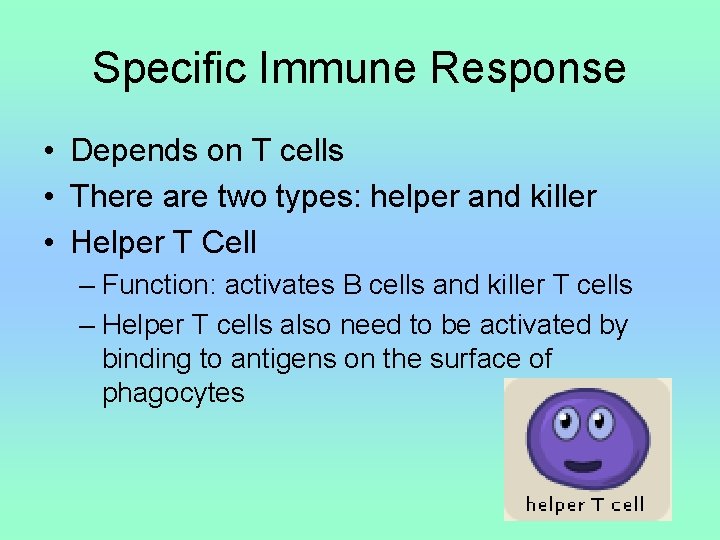 Specific Immune Response

• Depends on T cells
• There are two types: helper and killer
• Helper T Cell
– Function: activates B cells and killer T cells
– Helper T cells also need to be activated by binding to antigens on the surface of phagocytes

helper T cell